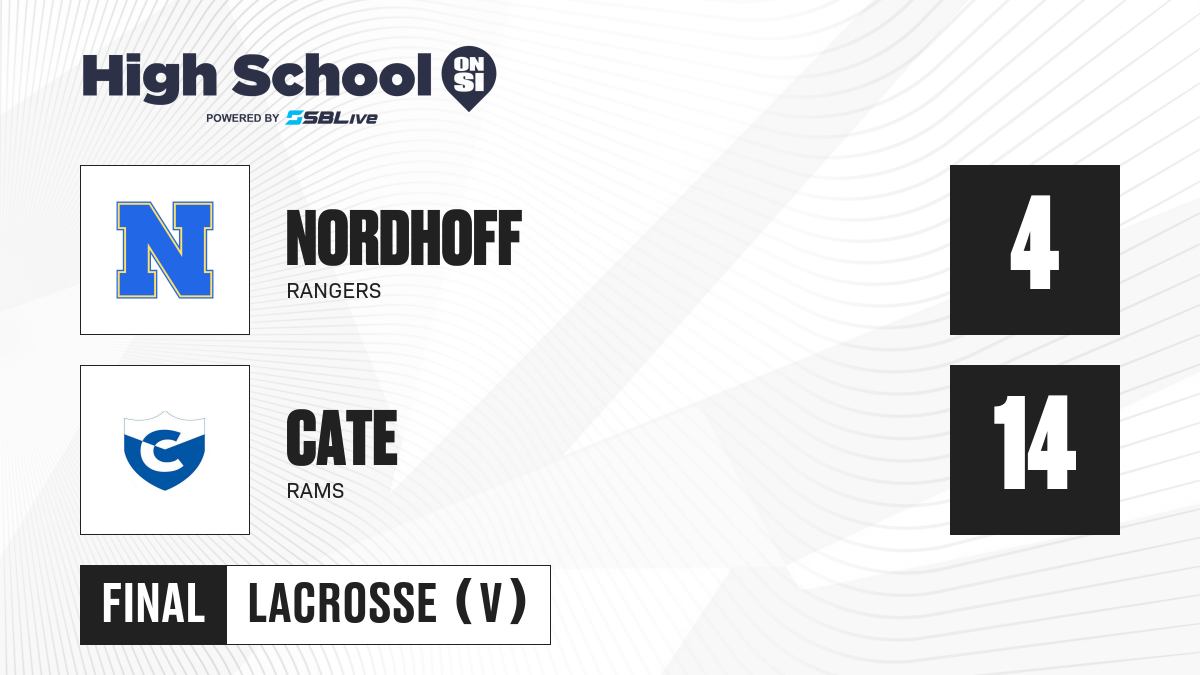 High School ON SI
POWERED BY SBLive

N

NORDHOFF
RANGERS

4

C

CATE
RAMS

14

FINAL LACROSSE (V)